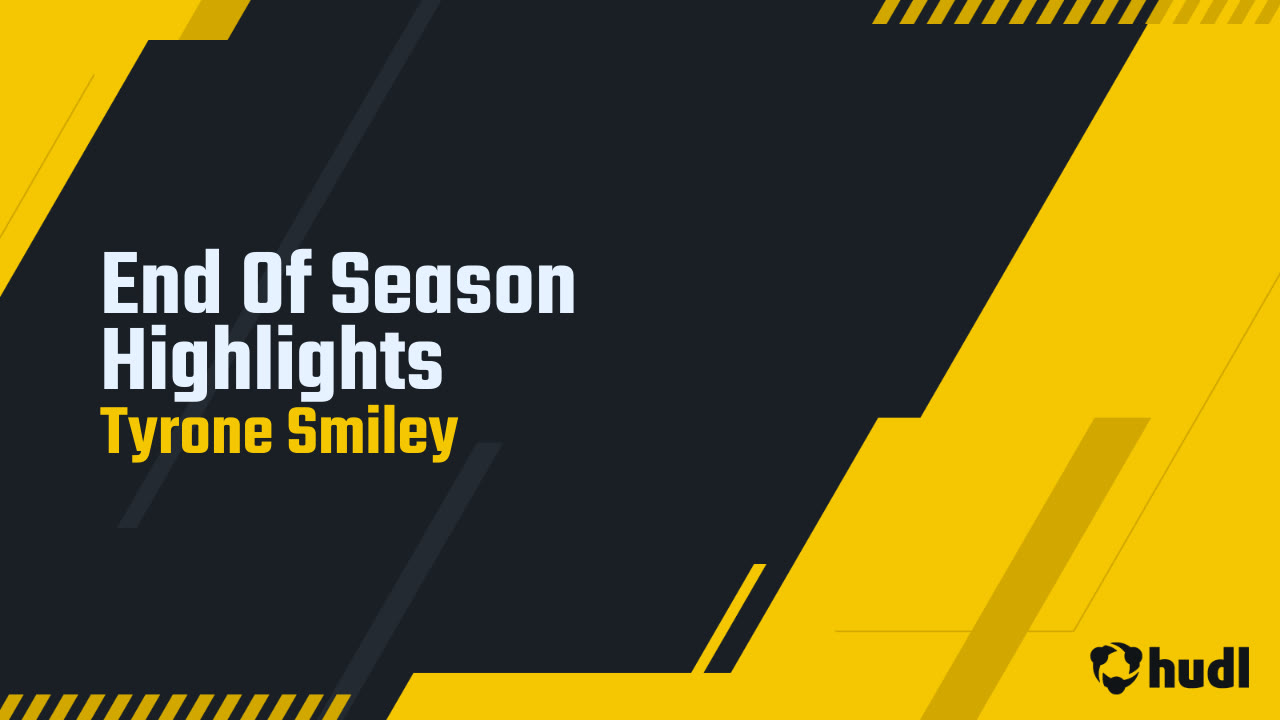 End Of Season Highlights
Tyrone Smiley

hudl